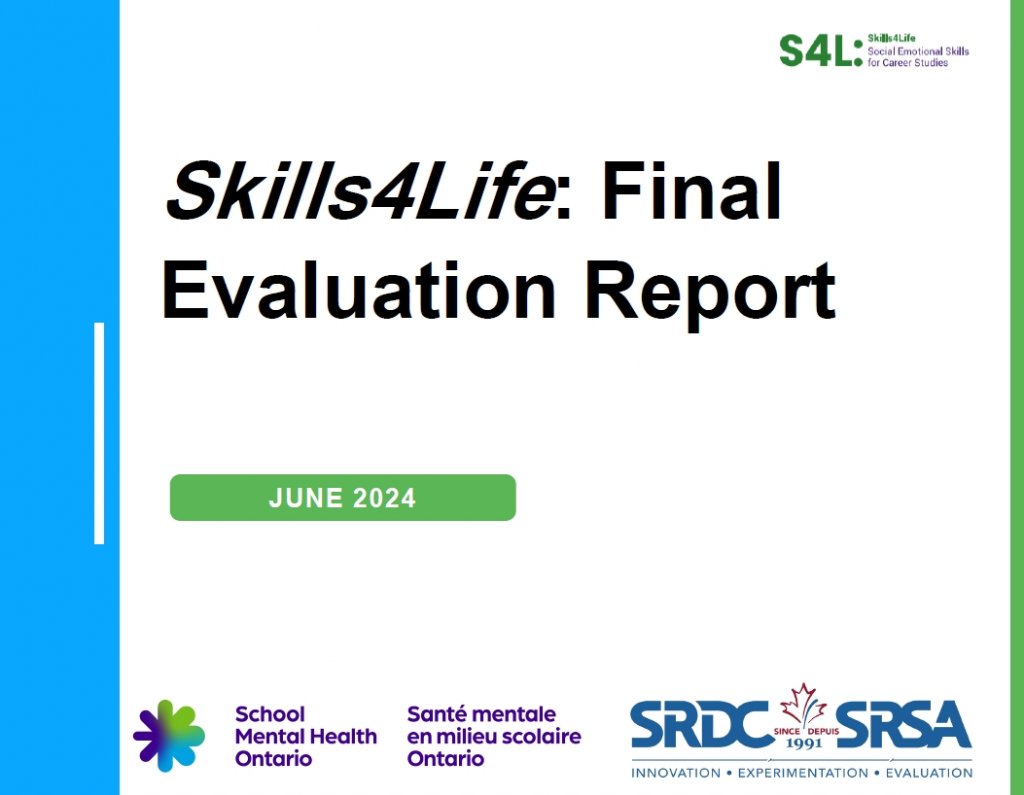 S4L: Skills4Life Social Emotional Skills for Career Studies

Skills4Life: Final Evaluation Report

JUNE 2024

School Mental Health Ontario

Santé mentale en milieu scolaire Ontario

SRDC SINCE DEPUIS 1991 SRSA

INNOVATION • EXPERIMENTATION • EVALUATION